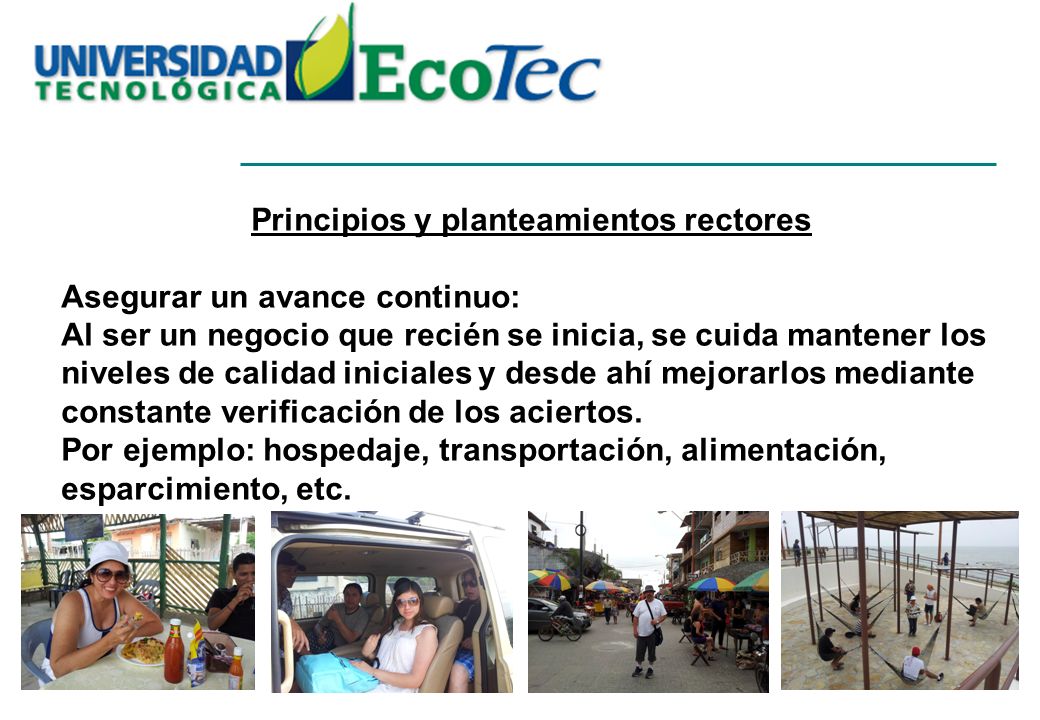 UNIVERSIDAD TECNOLÓGICA EcoTec

Principios y planteamientos rectores

Asegurar un avance continuo:
Al ser un negocio que recién se inicia, se cuida mantener los niveles de calidad iniciales y desde ahí mejorarlos mediante constante verificación de los aciertos.
Por ejemplo: hospedaje, transportación, alimentación, esparcimiento, etc.